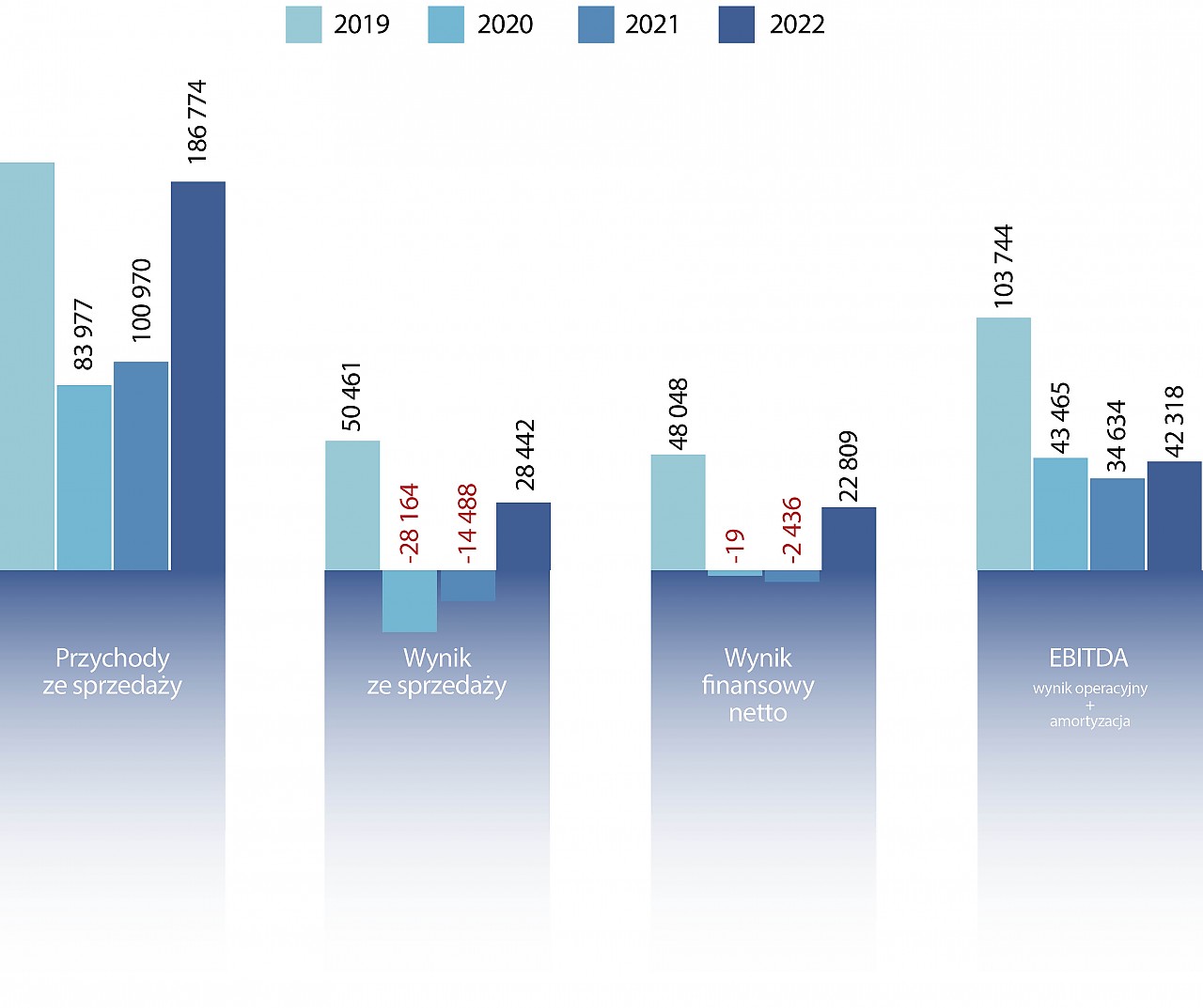 2019 2020 2021 2022

83 977
100 970
186 774

Przychody ze sprzedaży

50 461
-28 164
-14 488
28 442

Wynik ze sprzedaży

48 048
-19
-2 436
22 809

Wynik finansowy netto

103 744
43 465
34 634
42 318

EBITDA
wynik operacyjny + amortyzacja